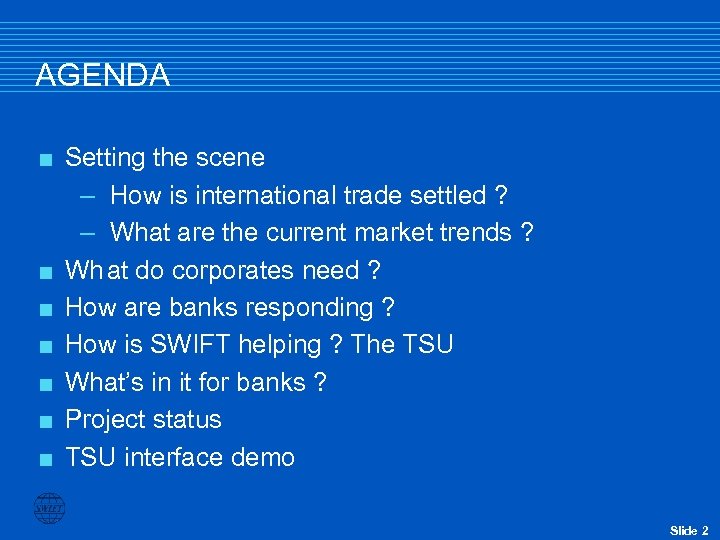 AGENDA

■ Setting the scene
– How is international trade settled ?
– What are the current market trends ?
■ What do corporates need ?
■ How are banks responding ?
■ How is SWIFT helping ? The TSU
■ What's in it for banks ?
■ Project status
■ TSU interface demo

SWIFT

Slide 2